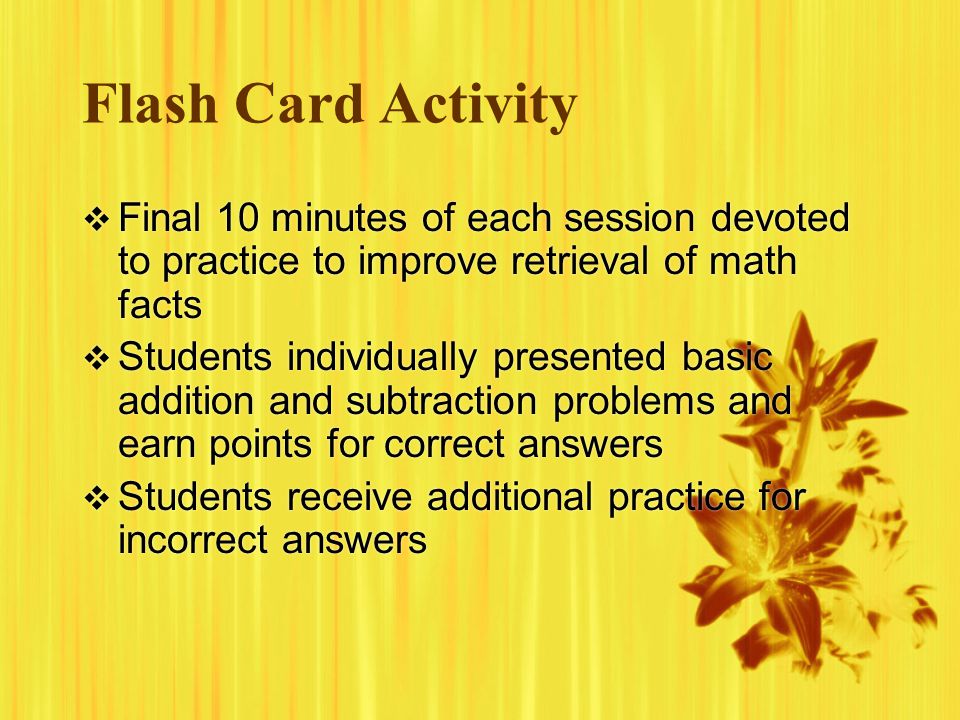 Flash Card Activity

❖ Final 10 minutes of each session devoted to practice to improve retrieval of math facts

❖ Students individually presented basic addition and subtraction problems and earn points for correct answers

❖ Students receive additional practice for incorrect answers